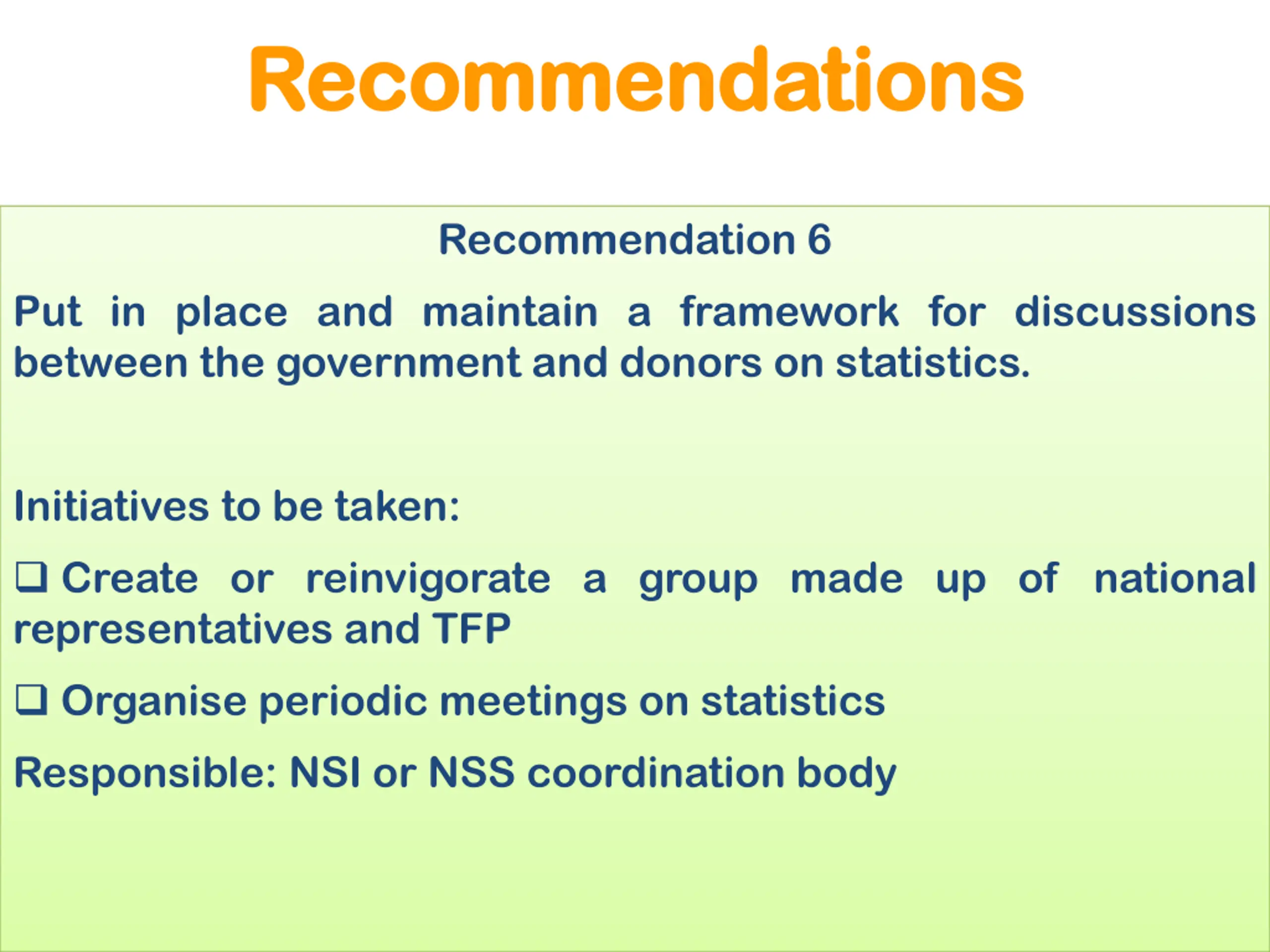 Recommendations

Recommendation 6

Put in place and maintain a framework for discussions between the government and donors on statistics.

Initiatives to be taken:

❑ Create or reinvigorate a group made up of national representatives and TFP

❑ Organise periodic meetings on statistics

Responsible: NSI or NSS coordination body